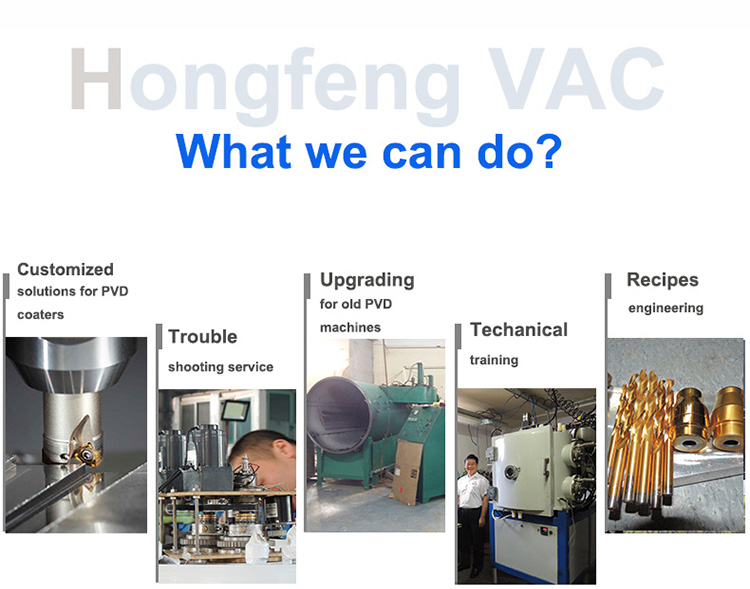 Hongfeng VAC

What we can do?

Customized solutions for PVD coaters

Trouble shooting service

Upgrading for old PVD machines

Techanical training

Recipes engineering